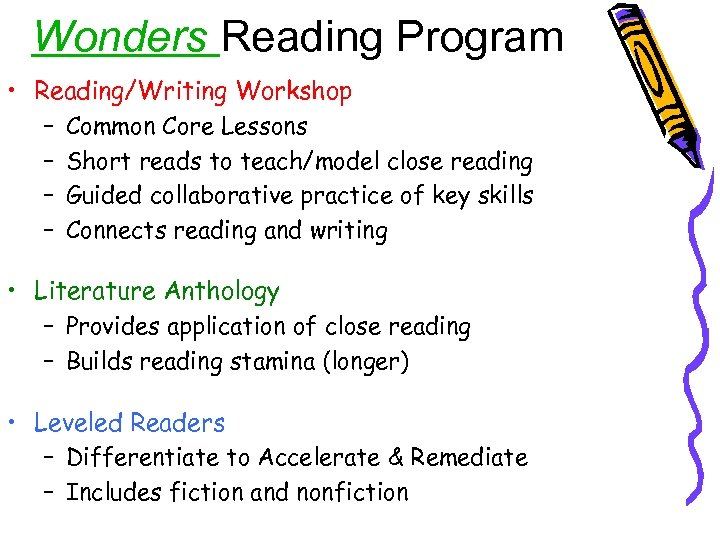 Wonders Reading Program

• Reading/Writing Workshop
– Common Core Lessons
– Short reads to teach/model close reading
– Guided collaborative practice of key skills
– Connects reading and writing

• Literature Anthology
– Provides application of close reading
– Builds reading stamina (longer)

• Leveled Readers
– Differentiate to Accelerate & Remediate
– Includes fiction and nonfiction